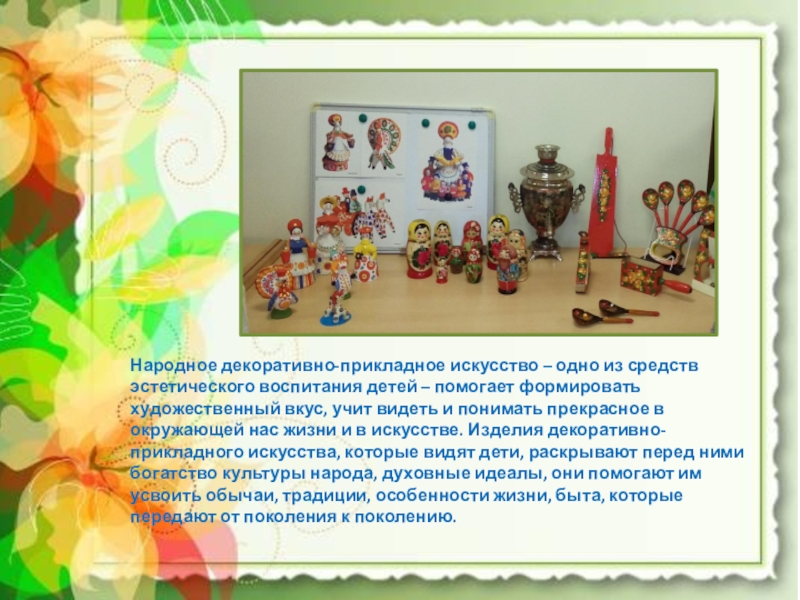 Народное декоративно-прикладное искусство – одно из средств эстетического воспитания детей – помогает формировать художественный вкус, учит видеть и понимать прекрасное в окружающей нас жизни и в искусстве. Изделия декоративно-прикладного искусства, которые видят дети, раскрывают перед ними богатство культуры народа, духовные идеалы, они помогают им усвоить обычаи, традиции, особенности жизни, быта, которые передают от поколения к поколению.